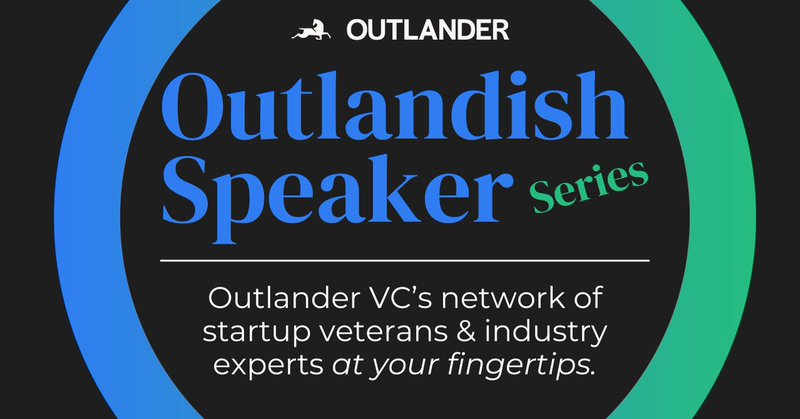 OUTLANDER

Outlandish Speaker Series

Outlander VC's network of startup veterans & industry experts at your fingertips.